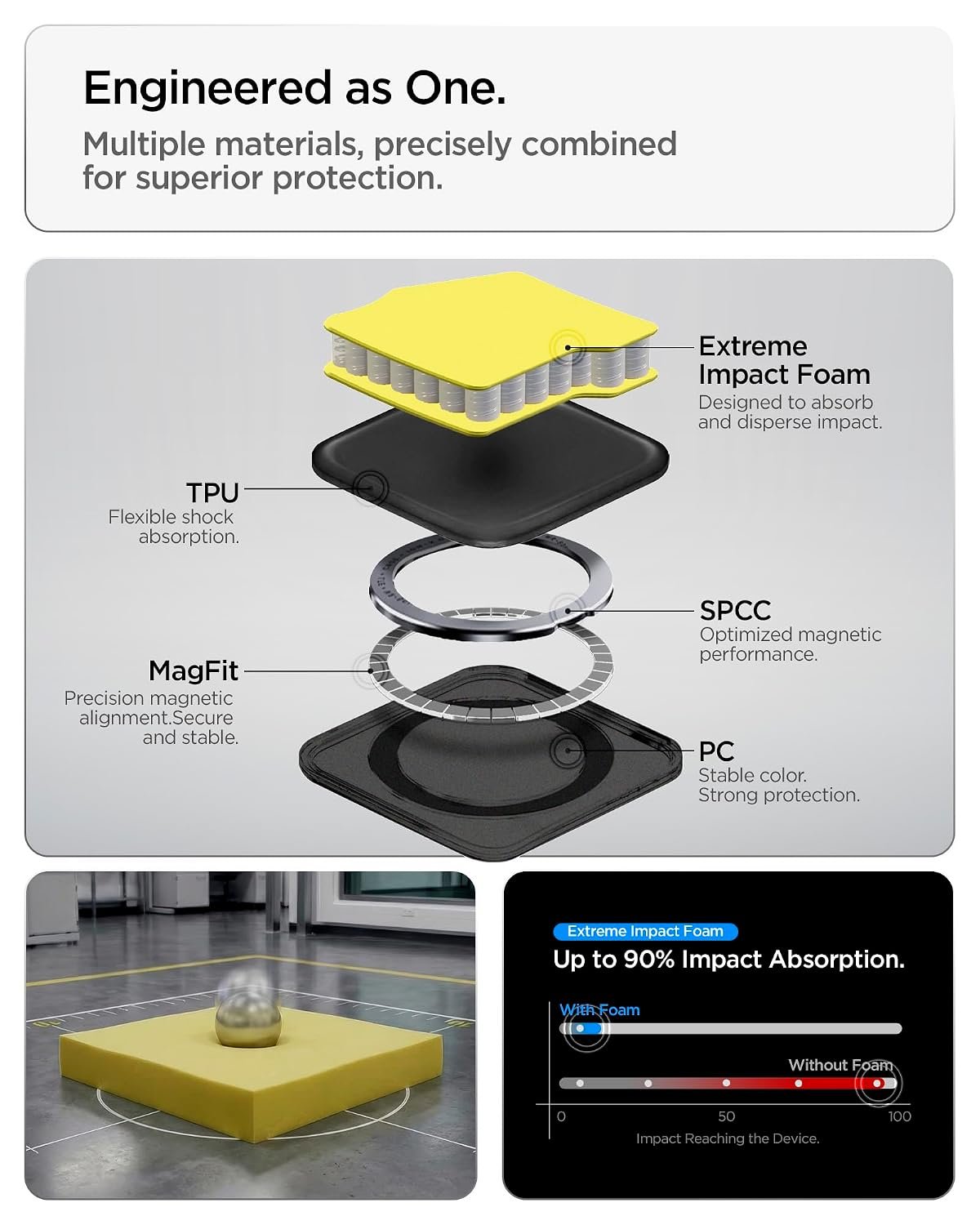 Engineered as One.

Multiple materials, precisely combined for superior protection.

Extreme Impact Foam
Designed to absorb and disperse impact.

TPU
Flexible shock absorption.

SPCC
Optimized magnetic performance.

MagFit
Precision magnetic alignment.Secure and stable.

PC
Stable color. Strong protection.

Extreme Impact Foam

Up to 90% Impact Absorption.

With Foam

Without Foam

0
50
100

Impact Reaching the Device.